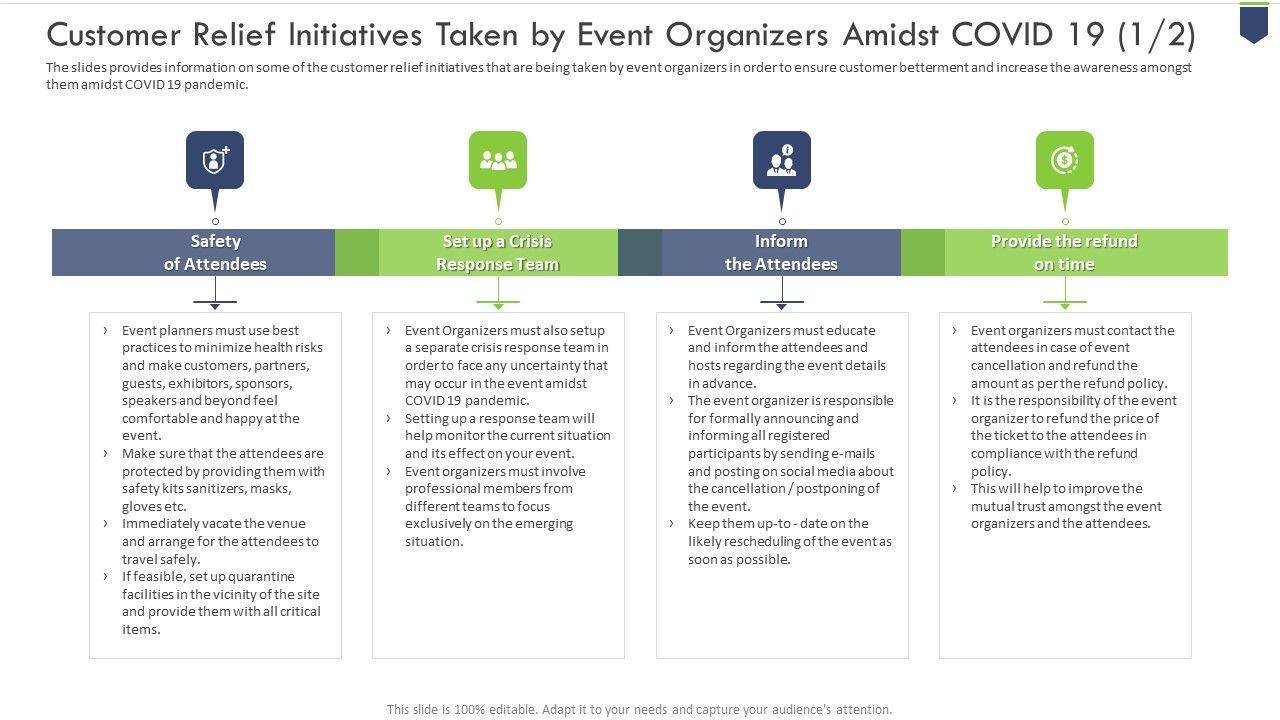 Customer Relief Initiatives Taken by Event Organizers Amidst COVID 19 (1/2)

The slides provides information on some of the customer relief initiatives that are being taken by event organizers in order to ensure customer betterment and increase the awareness amongst them amidst COVID 19 pandemic.

Safety of Attendees

› Event planners must use best practices to minimize health risks and make customers, partners, guests, exhibitors, sponsors, speakers and beyond feel comfortable and happy at the event.
› Make sure that the attendees are protected by providing them with safety kits sanitizers, masks, gloves etc.
› Immediately vacate the venue and arrange for the attendees to travel safely.
› If feasible, set up quarantine facilities in the vicinity of the site and provide them with all critical items.

Set up a Crisis Response Team

› Event Organizers must also setup a separate crisis response team in order to face any uncertainty that may occur in the event amidst COVID 19 pandemic.
› Setting up a response team will help monitor the current situation and its effect on your event.
› Event organizers must involve professional members from different teams to focus exclusively on the emerging situation.

Inform the Attendees

› Event Organizers must educate and inform the attendees and hosts regarding the event details in advance.
› The event organizer is responsible for formally announcing and informing all registered participants by sending e-mails and posting on social media about the cancellation / postponing of the event.
› Keep them up-to - date on the likely rescheduling of the event as soon as possible.

Provide the refund on time

› Event organizers must contact the attendees in case of event cancellation and refund the amount as per the refund policy.
› It is the responsibility of the event organizer to refund the price of the ticket to the attendees in compliance with the refund policy.
› This will help to improve the mutual trust amongst the event organizers and the attendees.

This slide is 100% editable. Adapt it to your needs and capture your audience's attention.